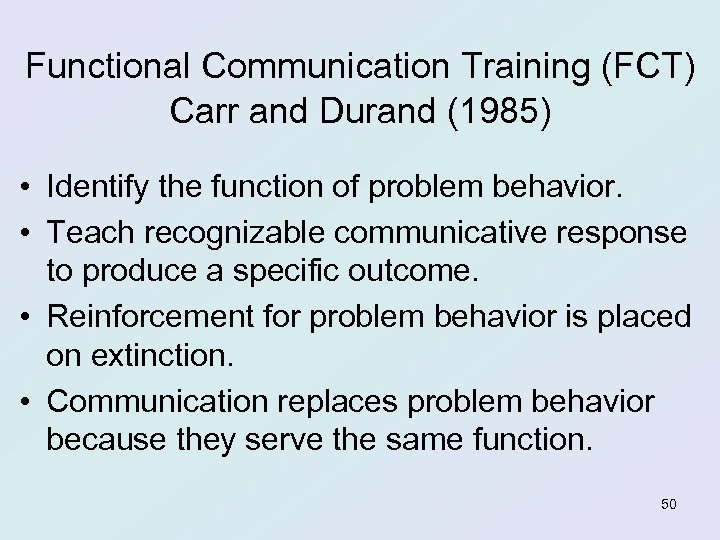 Functional Communication Training (FCT)
Carr and Durand (1985)

• Identify the function of problem behavior.
• Teach recognizable communicative response to produce a specific outcome.
• Reinforcement for problem behavior is placed on extinction.
• Communication replaces problem behavior because they serve the same function.

50